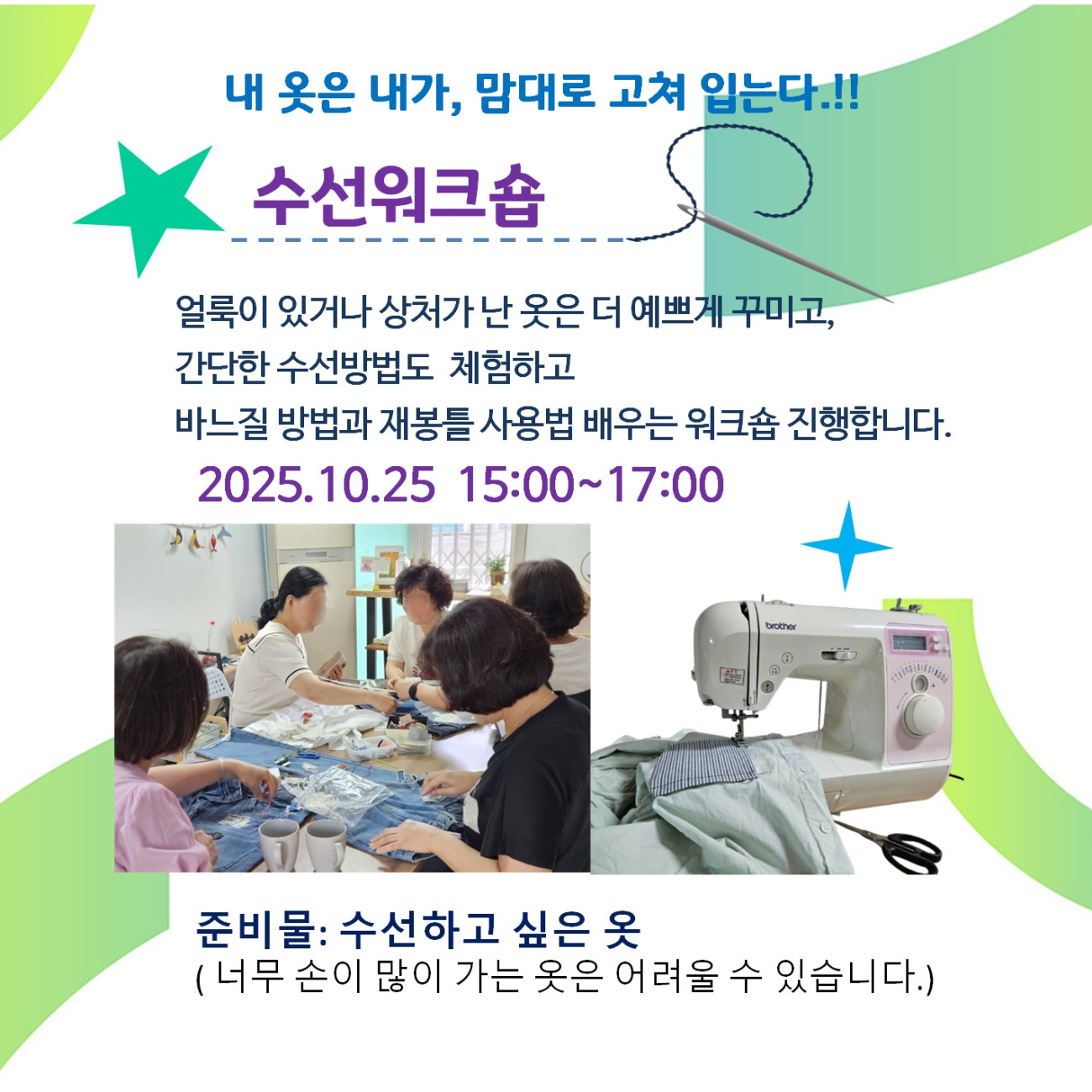 내 옷은 내가, 맘대로 고쳐 입는다.!!

수선워크숍

얼룩이 있거나 상처가 난 옷은 더 예쁘게 꾸미고,
간단한 수선방법도 체험하고
바느질 방법과 재봉틀 사용법 배우는 워크숍 진행합니다.

2025.10.25 15:00~17:00

brother

준비물: 수선하고 싶은 옷
( 너무 손이 많이 가는 옷은 어려울 수 있습니다.)